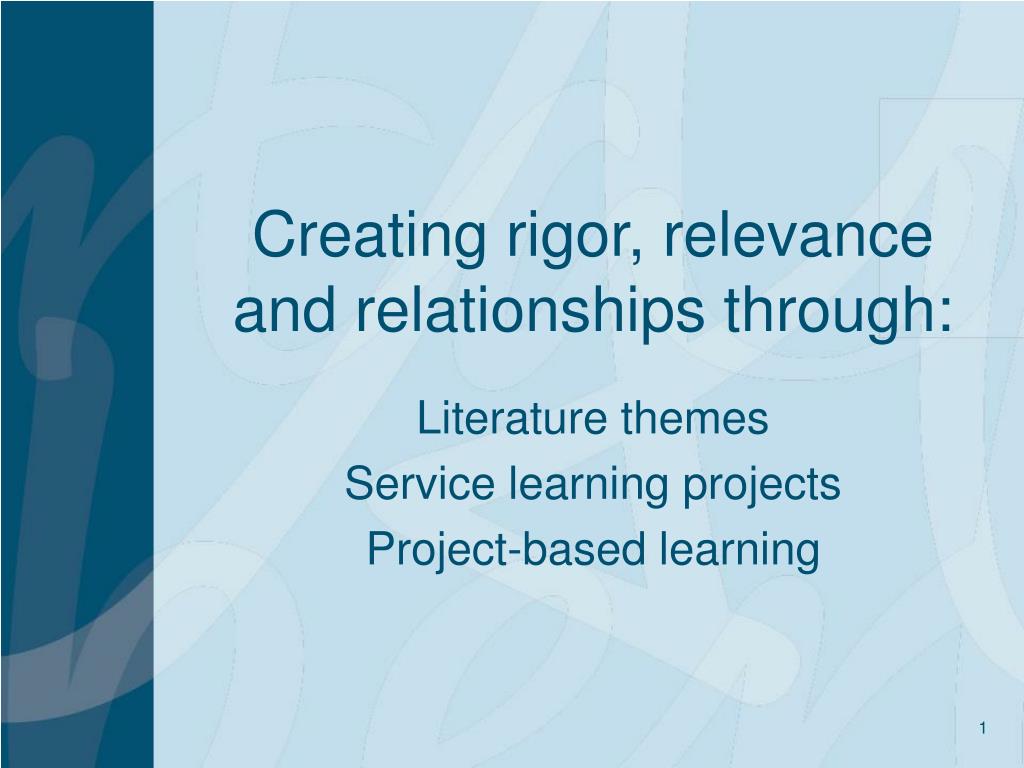 Creating rigor, relevance and relationships through:

Literature themes

Service learning projects

Project-based learning

1